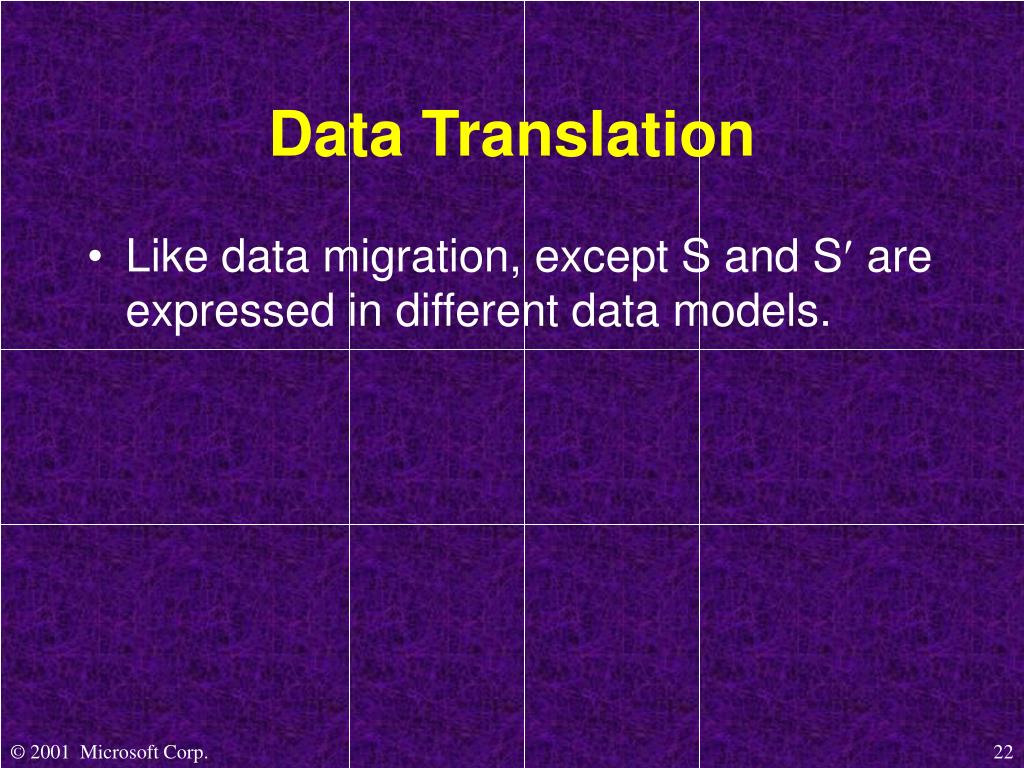 Data Translation

• Like data migration, except S and S′ are expressed in different data models.

© 2001 Microsoft Corp.

22